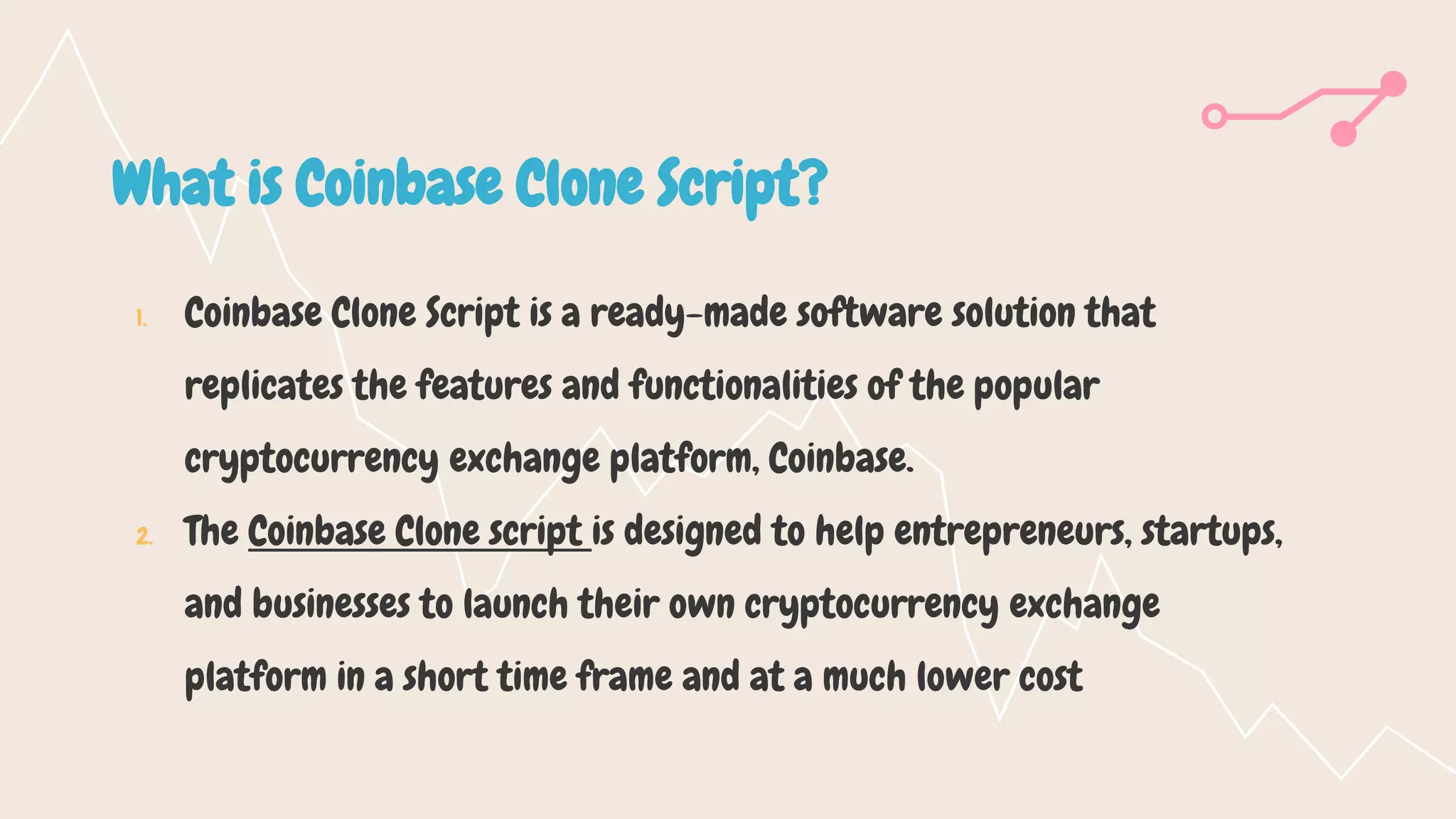 What is Coinbase Clone Script?

1. Coinbase Clone Script is a ready-made software solution that replicates the features and functionalities of the popular cryptocurrency exchange platform, Coinbase.
2. The Coinbase Clone script is designed to help entrepreneurs, startups, and businesses to launch their own cryptocurrency exchange platform in a short time frame and at a much lower cost